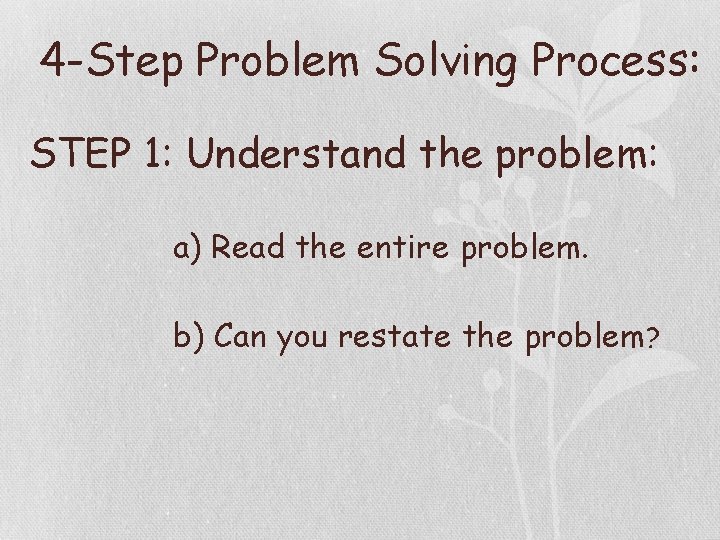 4-Step Problem Solving Process:

STEP 1: Understand the problem:

a) Read the entire problem.

b) Can you restate the problem?